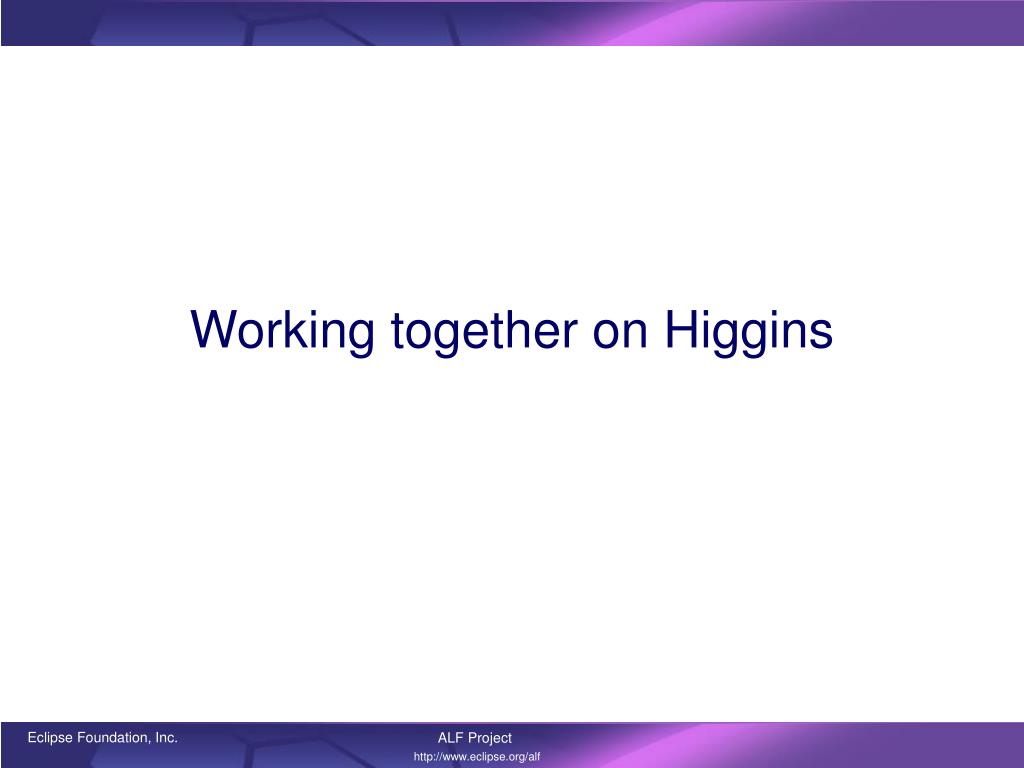 Working together on Higgins

Eclipse Foundation, Inc.

ALF Project
http://www.eclipse.org/alf